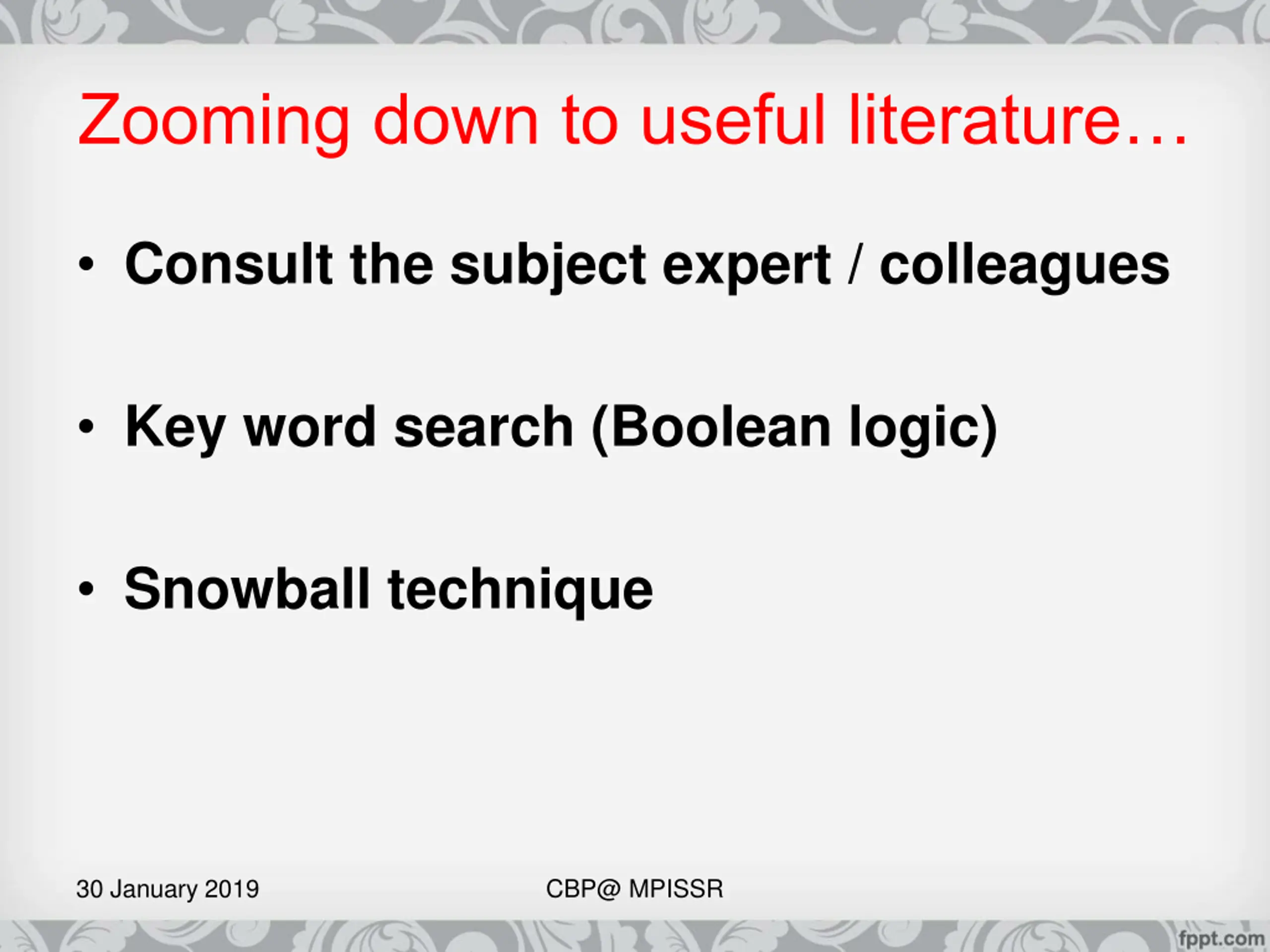 Zooming down to useful literature…

• Consult the subject expert / colleagues

• Key word search (Boolean logic)

• Snowball technique

30 January 2019

CBP@ MPISSR

fppt.com